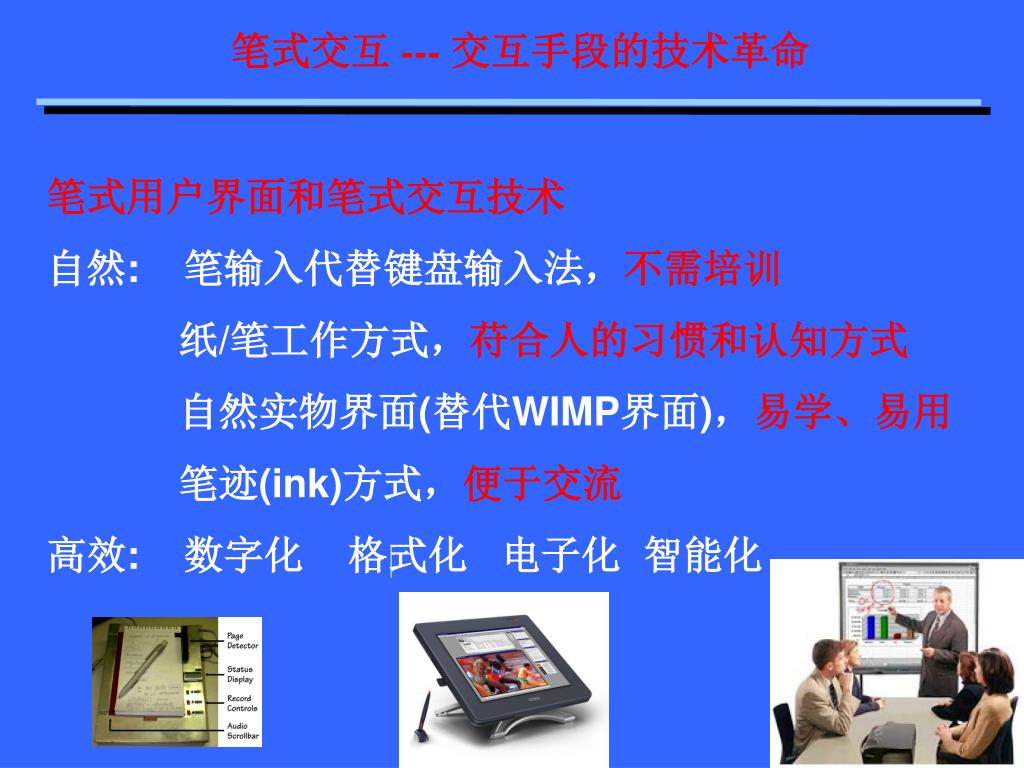 笔式交互 --- 交互手段的技术革命

笔式用户界面和笔式交互技术

自然: 笔输入代替键盘输入法，不需培训

纸/笔工作方式，符合人的习惯和认知方式

自然实物界面(替代WIMP界面)，易学、易用

笔迹(ink)方式，便于交流

高效: 数字化 格式化 电子化 智能化

Page Detector

Status Display

Record Controls

Audio Scrollbar